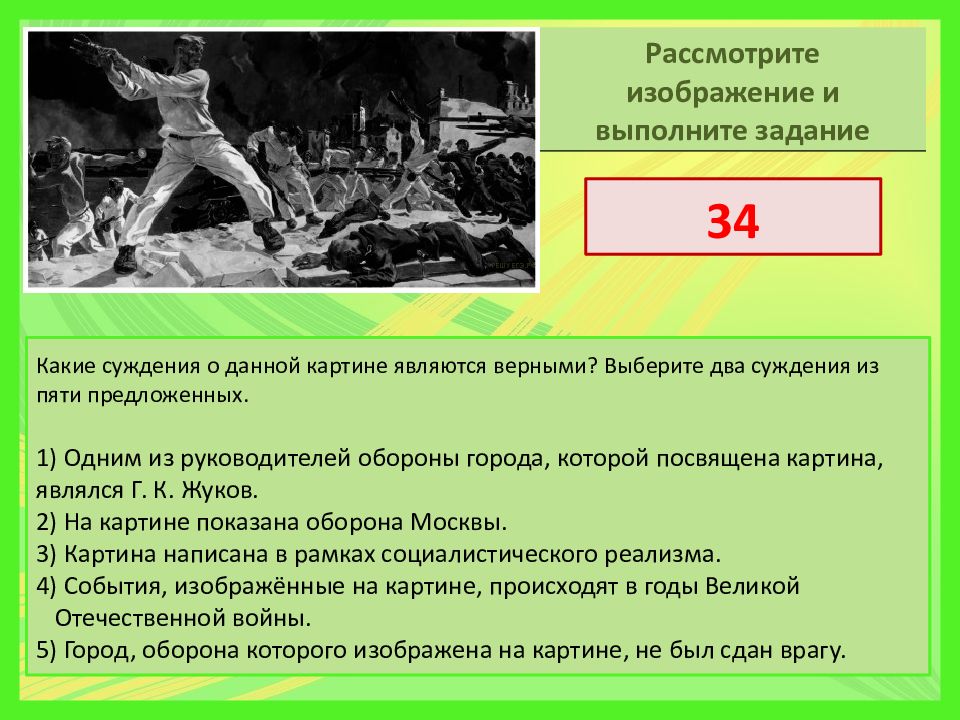 Рассмотрите изображение и выполните задание

34

Какие суждения о данной картине являются верными? Выберите два суждения из пяти предложенных.

1) Одним из руководителей обороны города, которой посвящена картина, являлся Г. К. Жуков.
2) На картине показана оборона Москвы.
3) Картина написана в рамках социалистического реализма.
4) События, изображённые на картине, происходят в годы Великой Отечественной войны.
5) Город, оборона которого изображена на картине, не был сдан врагу.